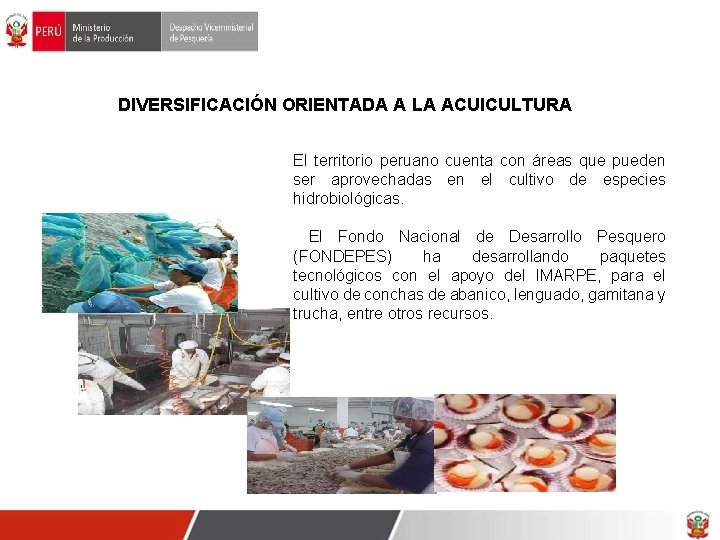 PERÚ Ministerio de la Producción Despacho Viceministerial de Pesquería

DIVERSIFICACIÓN ORIENTADA A LA ACUICULTURA

El territorio peruano cuenta con áreas que pueden ser aprovechadas en el cultivo de especies hidrobiológicas.

El Fondo Nacional de Desarrollo Pesquero (FONDEPES) ha desarrollando paquetes tecnológicos con el apoyo del IMARPE, para el cultivo de conchas de abanico, lenguado, gamitana y trucha, entre otros recursos.